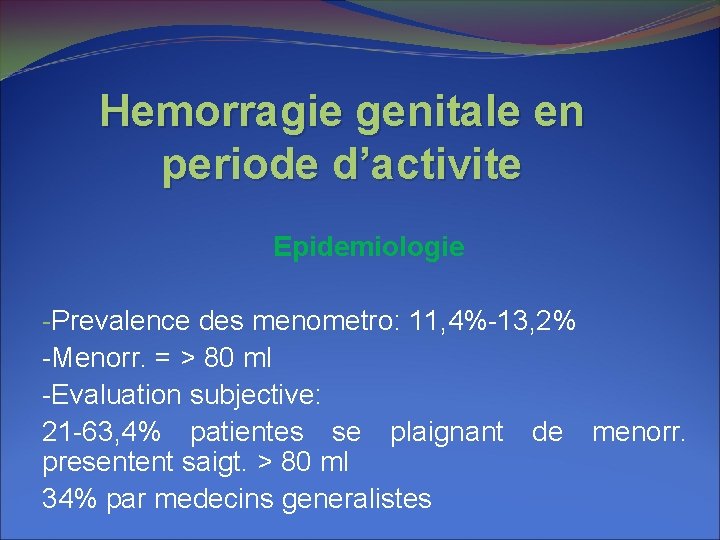 Hemorragie genitale en periode d’activite

Epidemiologie

-Prevalence des menometro: 11,4%-13,2%
-Menorr. = > 80 ml
-Evaluation subjective:
21-63,4% patientes se plaignant de menorr. presentent saigt. > 80 ml
34% par medecins generalistes